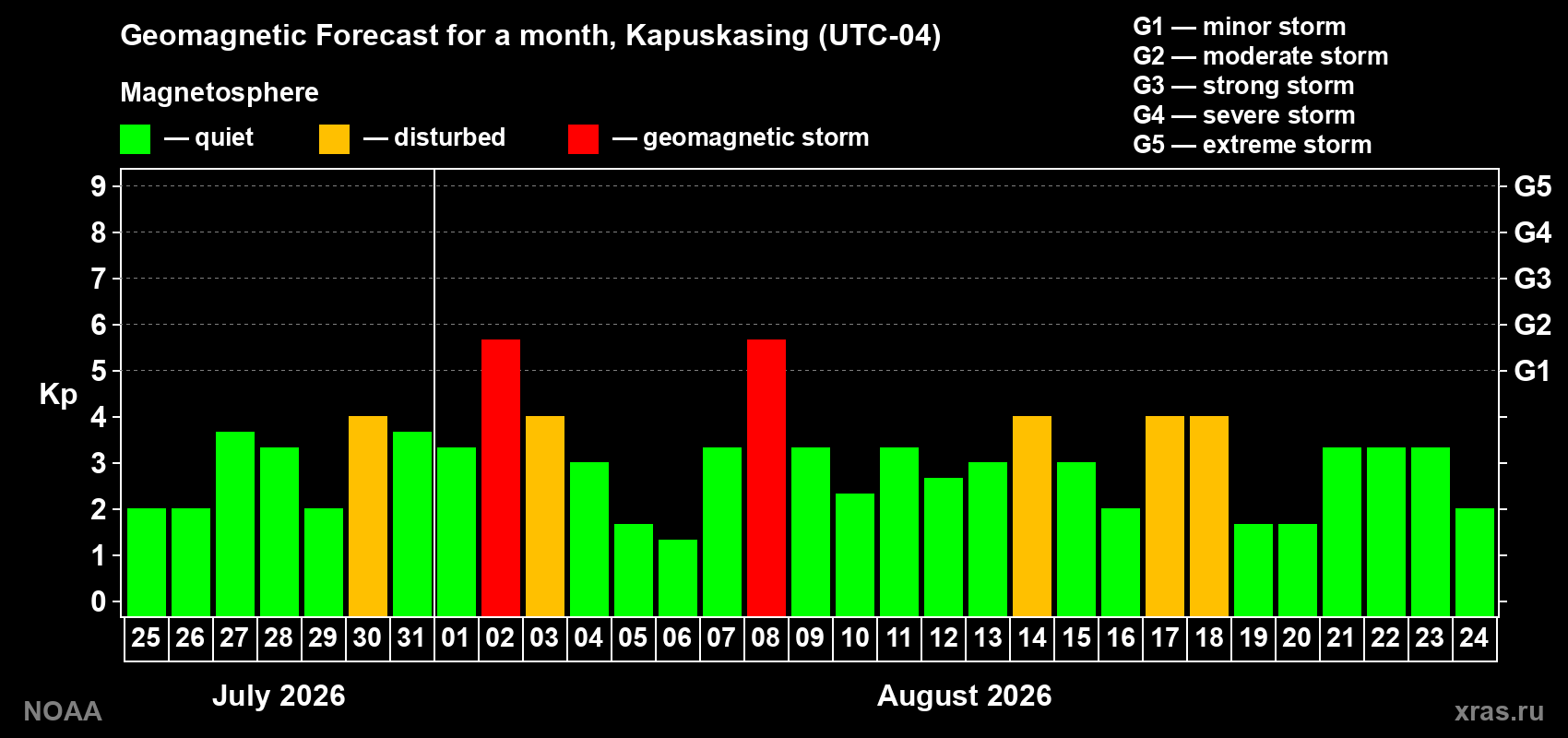 Geomagnetic Forecast for a month, Kapuskasing (UTC-04)

Magnetosphere

— quiet — disturbed — geomagnetic storm

G1 — minor storm
G2 — moderate storm
G3 — strong storm
G4 — severe storm
G5 — extreme storm

Kp

9 8 7 6 5 4 3 2 1 0

G5 G4 G3 G2 G1

25 26 27 28 29 30 31 01 02 03 04 05 06 07 08 09 10 11 12 13 14 15 16 17 18 19 20 21 22 23 24

July 2026

August 2026

NOAA

xras.ru